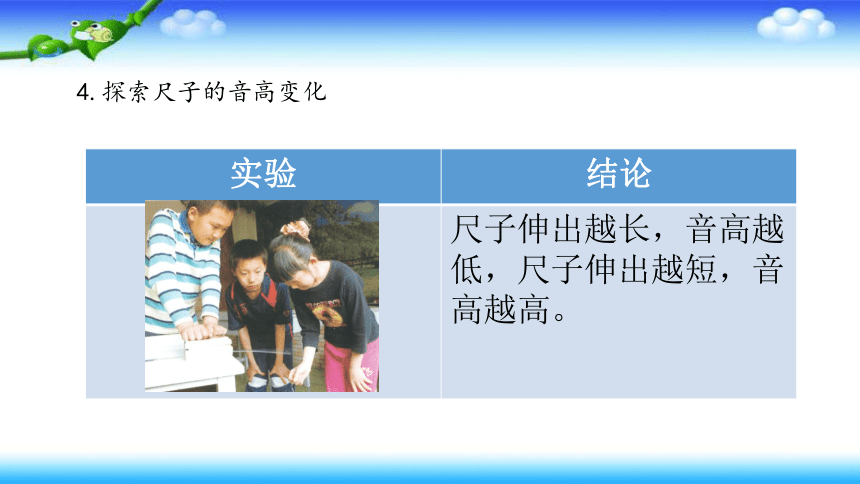 4. 探索尺子的音高变化

| 实验 | 结论 |
|---|---|
| | 尺子伸出越长，音高越低，尺子伸出越短，音高越高。 |